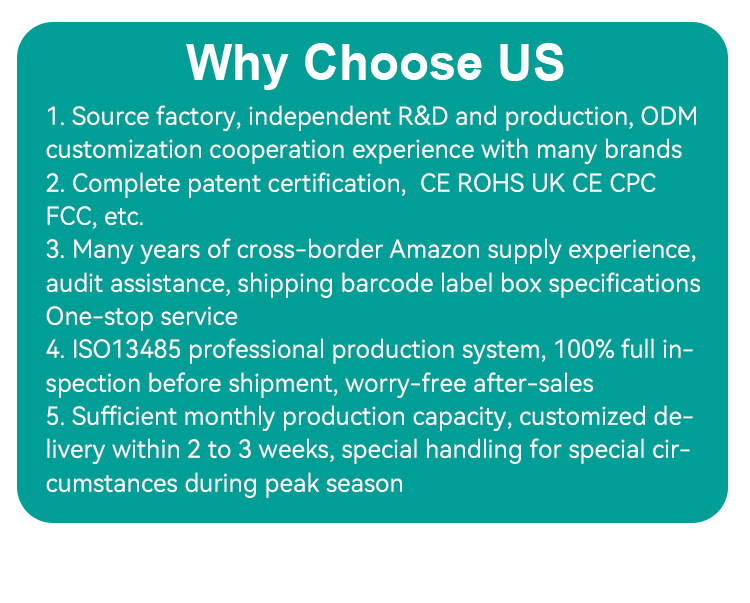 Why Choose US

1. Source factory, independent R&D and production, ODM customization cooperation experience with many brands
2. Complete patent certification,  CE ROHS UK CE CPC FCC, etc.
3. Many years of cross-border Amazon supply experience, audit assistance, shipping barcode label box specifications One-stop service
4. ISO13485 professional production system, 100% full inspection before shipment, worry-free after-sales
5. Sufficient monthly production capacity, customized delivery within 2 to 3 weeks, special handling for special circumstances during peak season